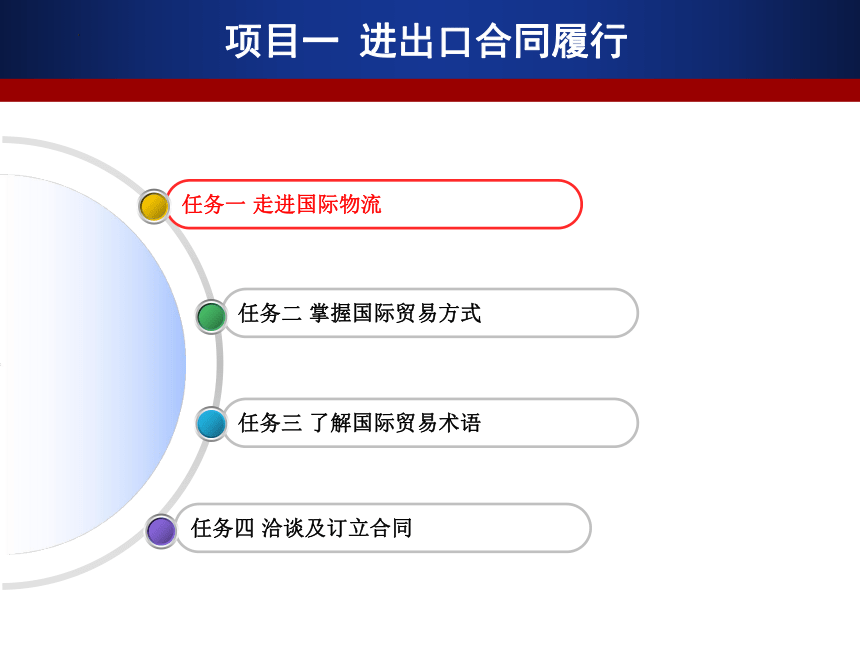 项目一 进出口合同履行

任务一 走进国际物流

任务二 掌握国际贸易方式

任务三 了解国际贸易术语

任务四 洽谈及订立合同